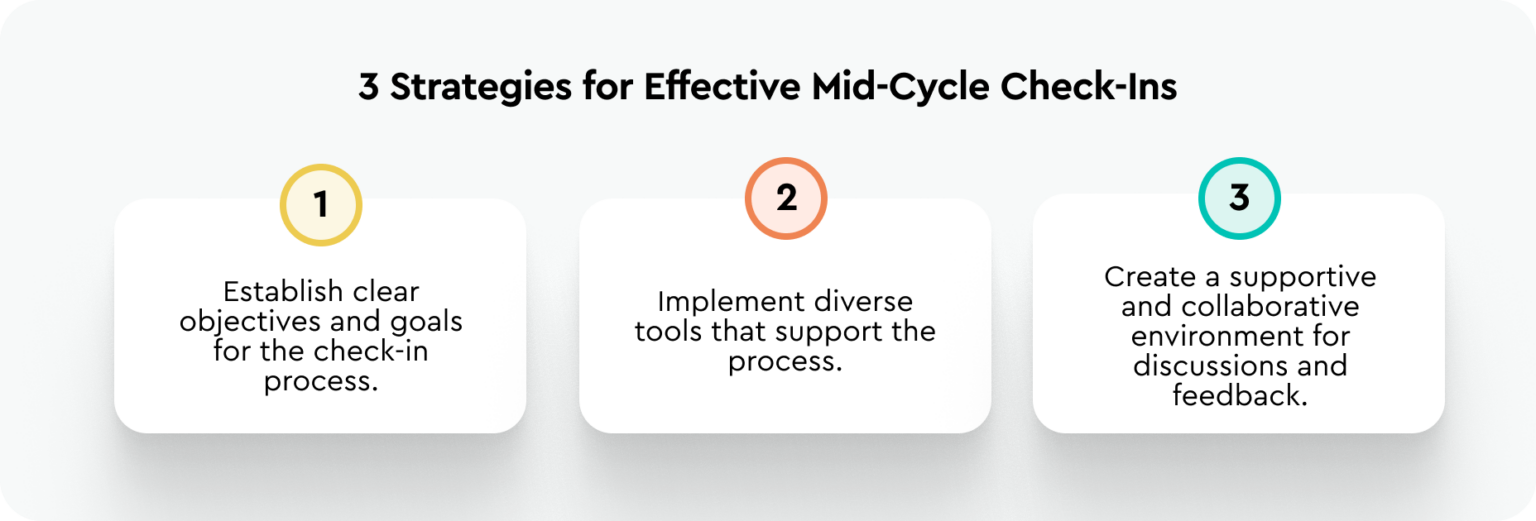 3 Strategies for Effective Mid-Cycle Check-Ins

1

Establish clear objectives and goals for the check-in process.

2

Implement diverse tools that support the process.

3

Create a supportive and collaborative environment for discussions and feedback.